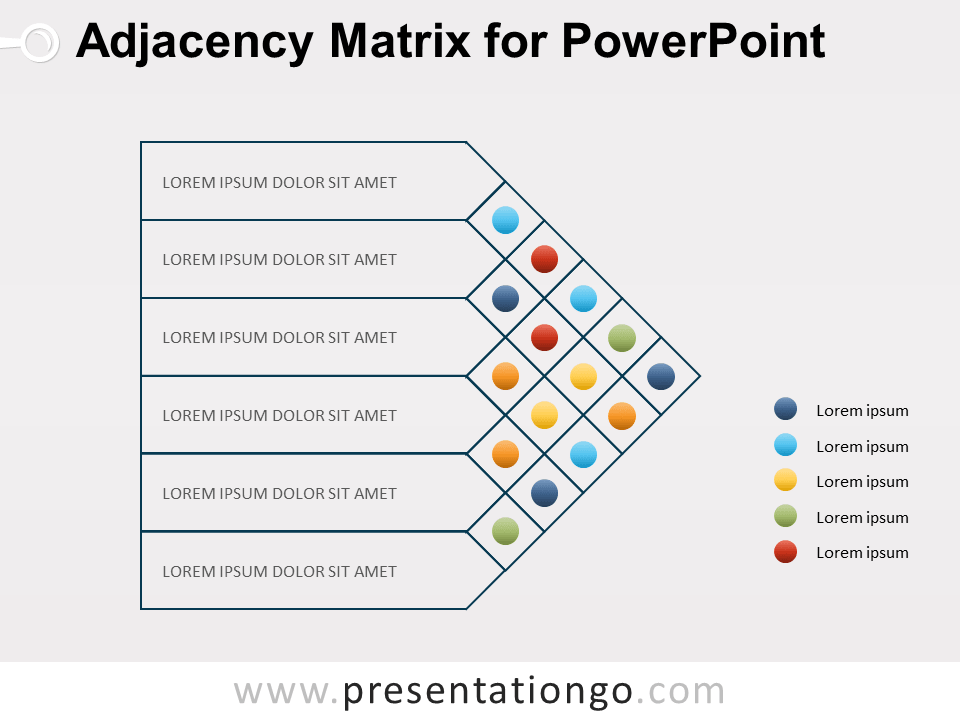 Adjacency Matrix for PowerPoint

LOREM IPSUM DOLOR SIT AMET

LOREM IPSUM DOLOR SIT AMET

LOREM IPSUM DOLOR SIT AMET

LOREM IPSUM DOLOR SIT AMET

LOREM IPSUM DOLOR SIT AMET

LOREM IPSUM DOLOR SIT AMET

Lorem ipsum

Lorem ipsum

Lorem ipsum

Lorem ipsum

Lorem ipsum

www.presentationgo.com